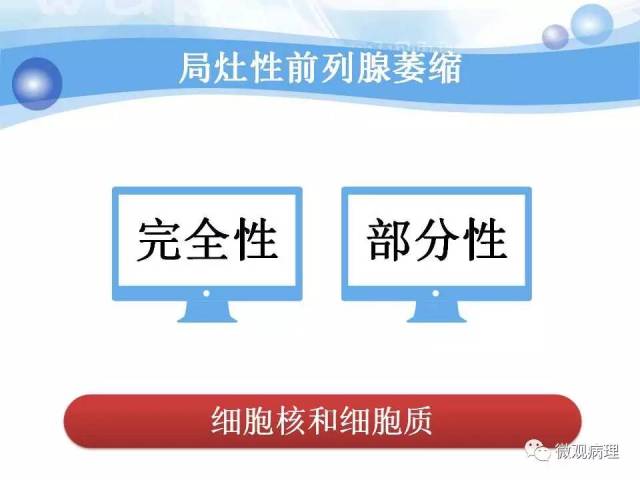 局灶性前列腺萎缩

完全性

部分性

细胞核和细胞质

微观病理